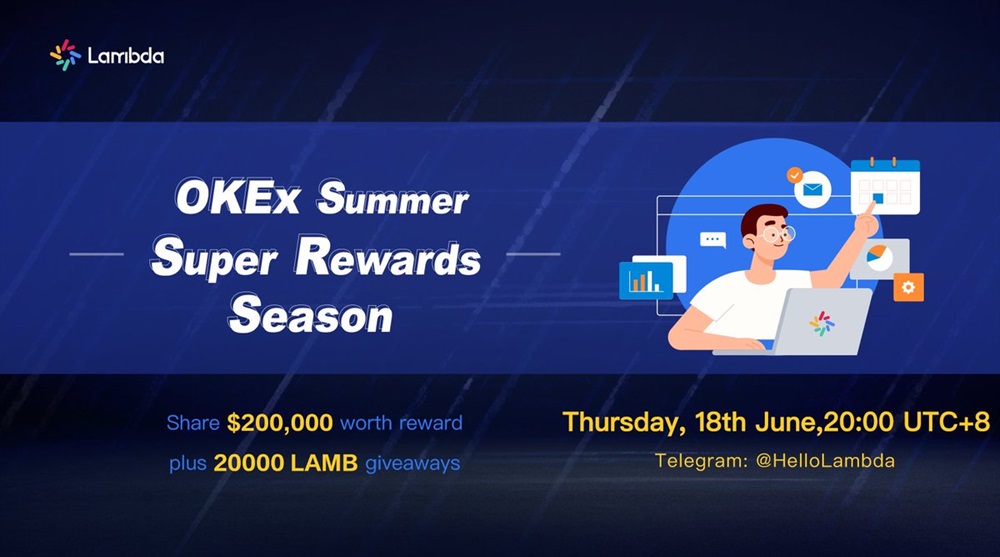 Lambda

OKEx Summer
Super Rewards
Season

Share $200,000 worth reward
plus 20000 LAMB giveaways

Thursday, 18th June,20:00 UTC+8
Telegram: @HelloLambda